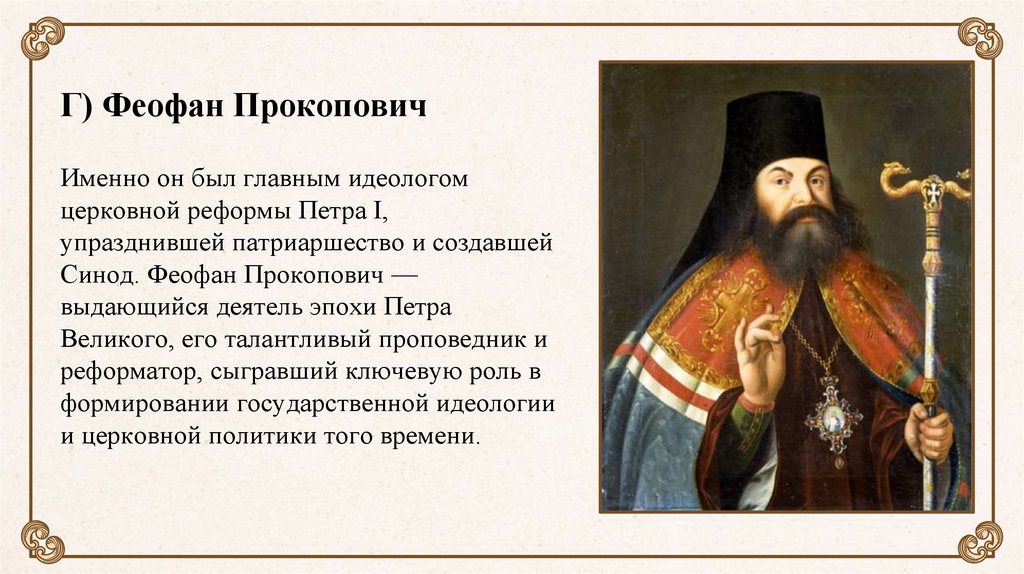 Г) Феофан Прокопович

Именно он был главным идеологом церковной реформы Петра I, упразднившей патриаршество и создавшей Синод. Феофан Прокопович — выдающийся деятель эпохи Петра Великого, его талантливый проповедник и реформатор, сыгравший ключевую роль в формировании государственной идеологии и церковной политики того времени.